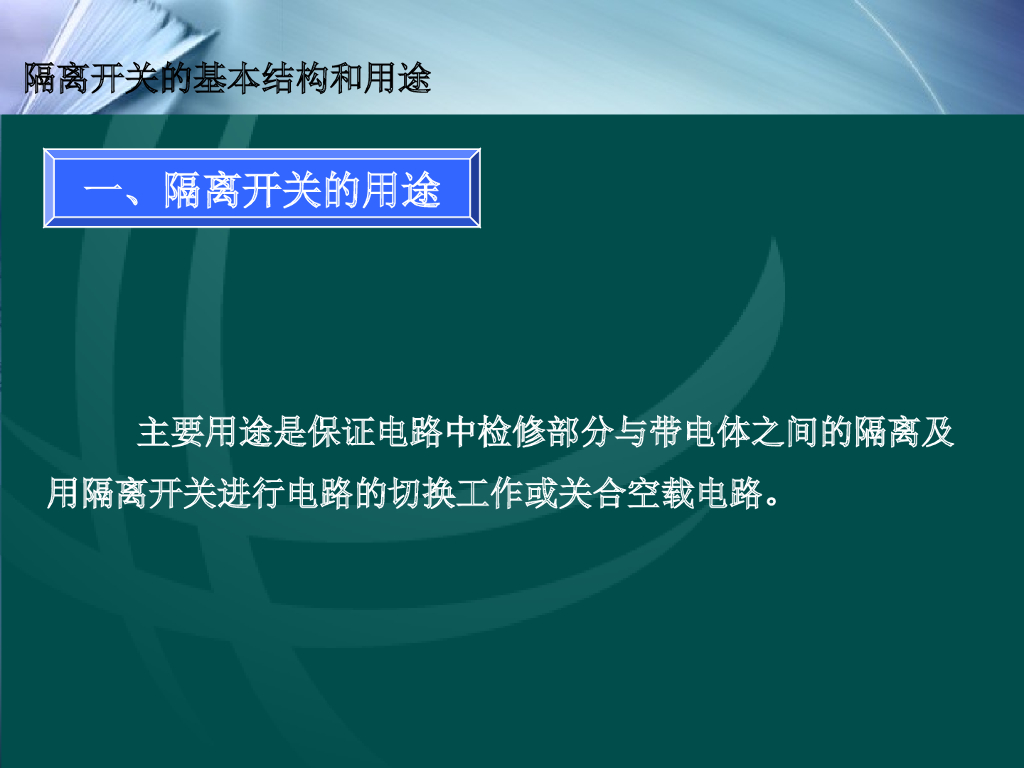 隔离开关的基本结构和用途

一、隔离开关的用途

主要用途是保证电路中检修部分与带电体之间的隔离及用隔离开关进行电路的切换工作或关合空载电路。